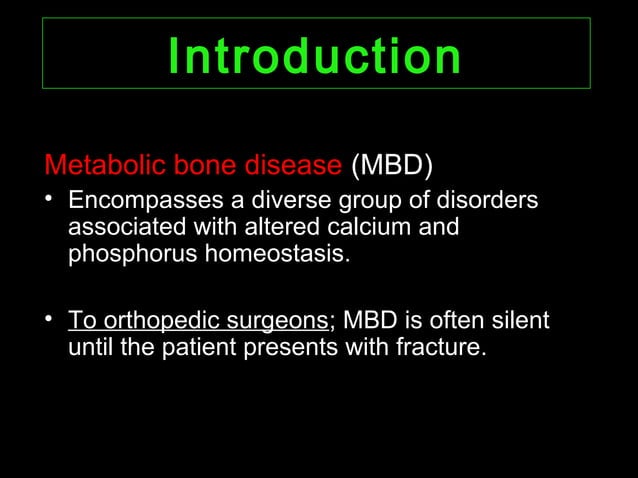 Introduction

Metabolic bone disease (MBD)

• Encompasses a diverse group of disorders associated with altered calcium and phosphorus homeostasis.

• To orthopedic surgeons; MBD is often silent until the patient presents with fracture.